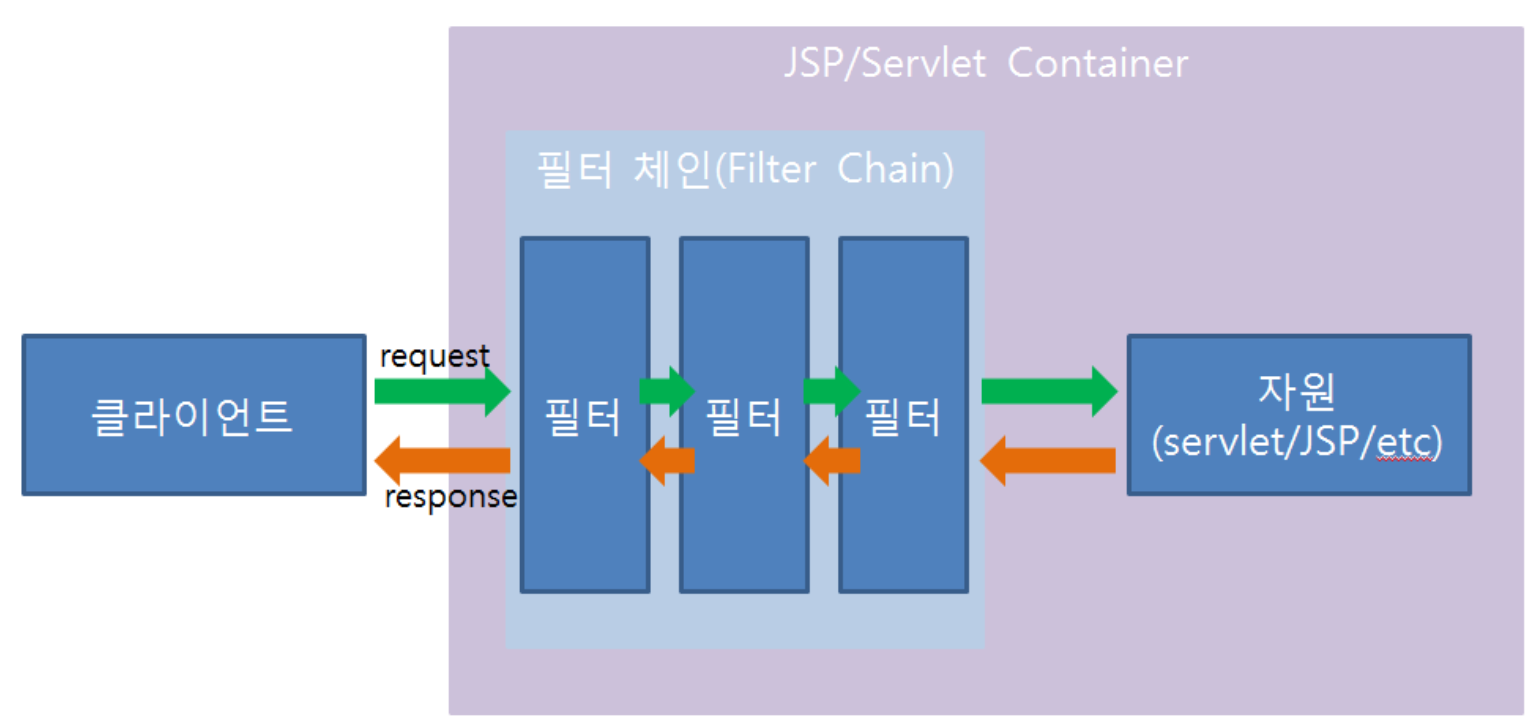 JSP/Servlet Container

필터 체인(Filter Chain)

클라이언트

request

response

필터

필터

필터

자원
(servlet/JSP/etc)